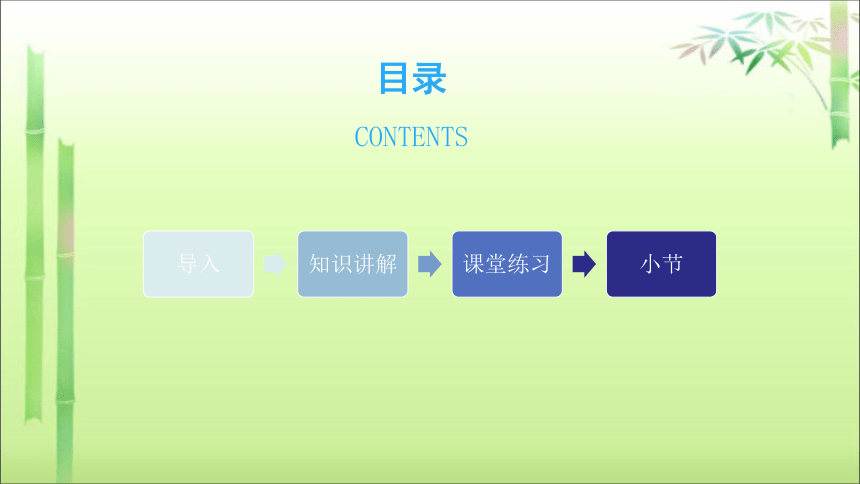 目录

CONTENTS

导入

知识讲解

课堂练习

小节